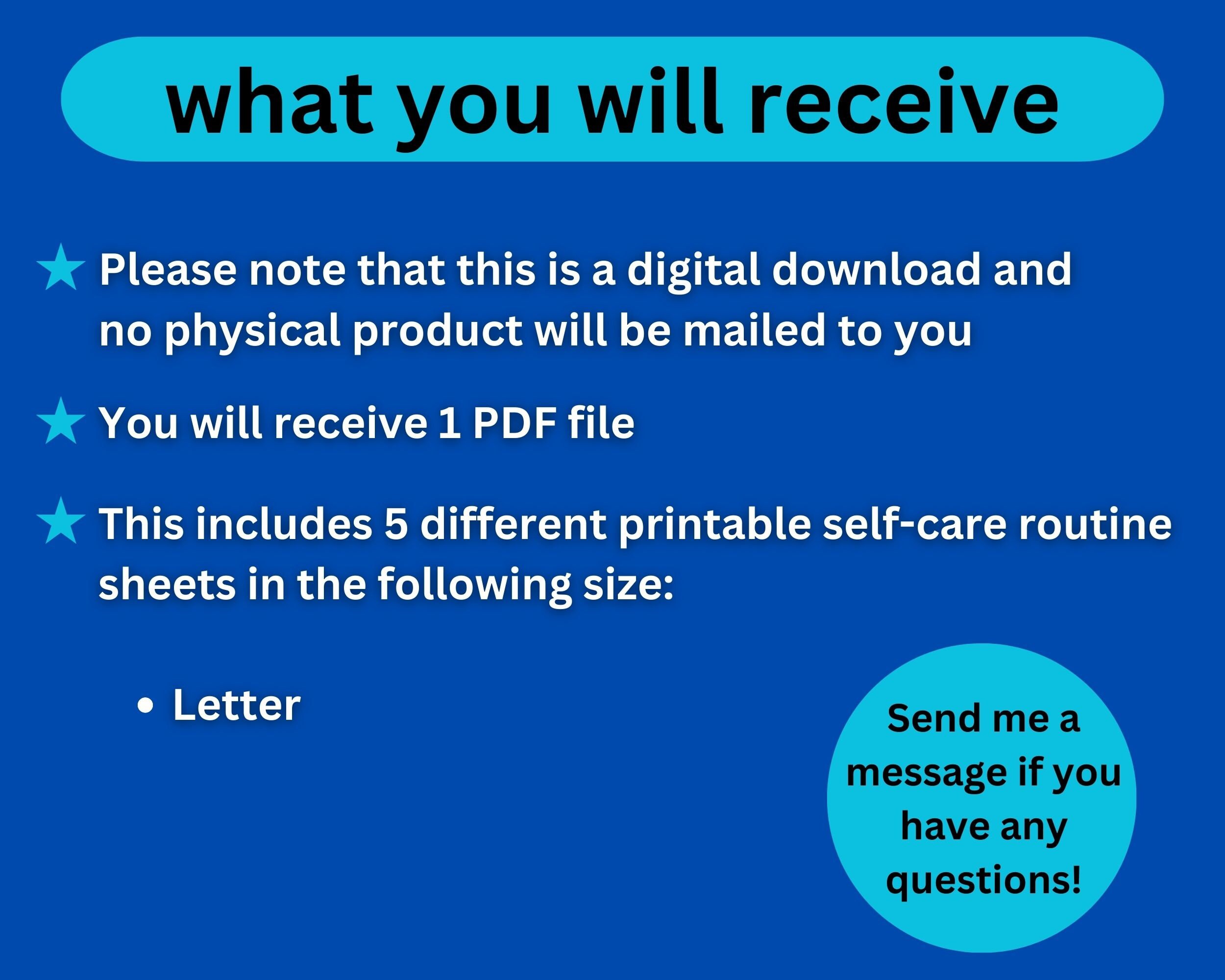 what you will receive

★ Please note that this is a digital download and no physical product will be mailed to you

★ You will receive 1 PDF file

★ This includes 5 different printable self-care routine sheets in the following size:

• Letter

Send me a message if you have any questions!